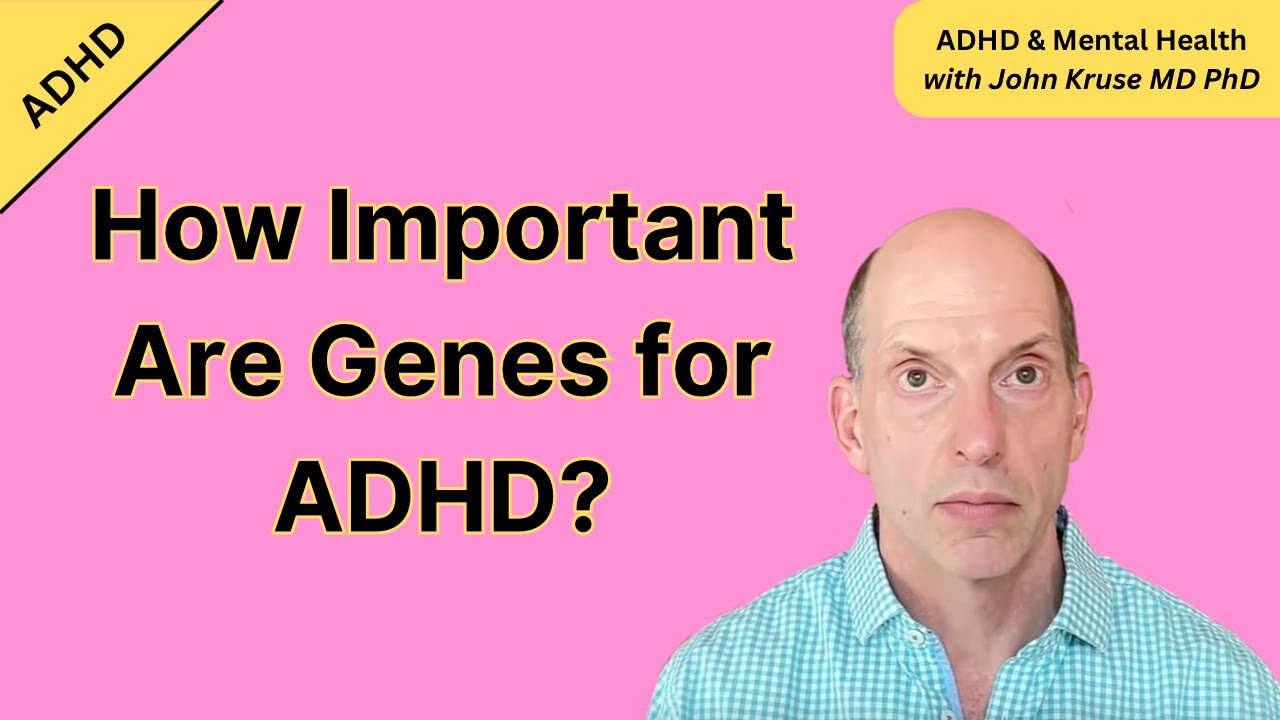 ADHD

ADHD & Mental Health
with John Kruse MD PhD

How Important Are Genes for ADHD?